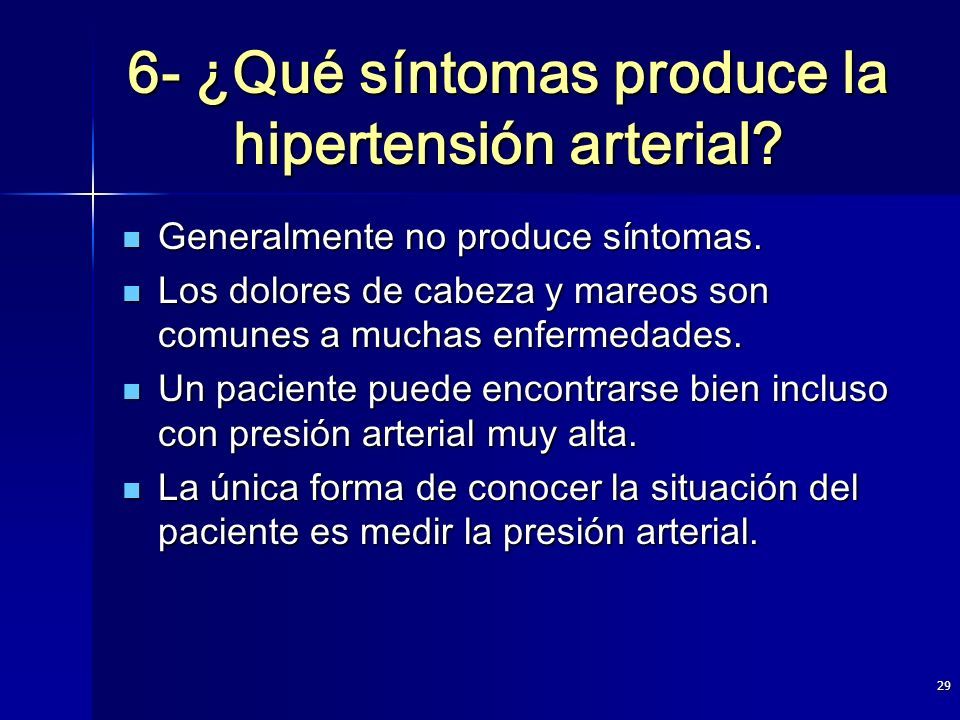 6- ¿Qué síntomas produce la hipertensión arterial?

- Generalmente no produce síntomas.
- Los dolores de cabeza y mareos son comunes a muchas enfermedades.
- Un paciente puede encontrarse bien incluso con presión arterial muy alta.
- La única forma de conocer la situación del paciente es medir la presión arterial.

29